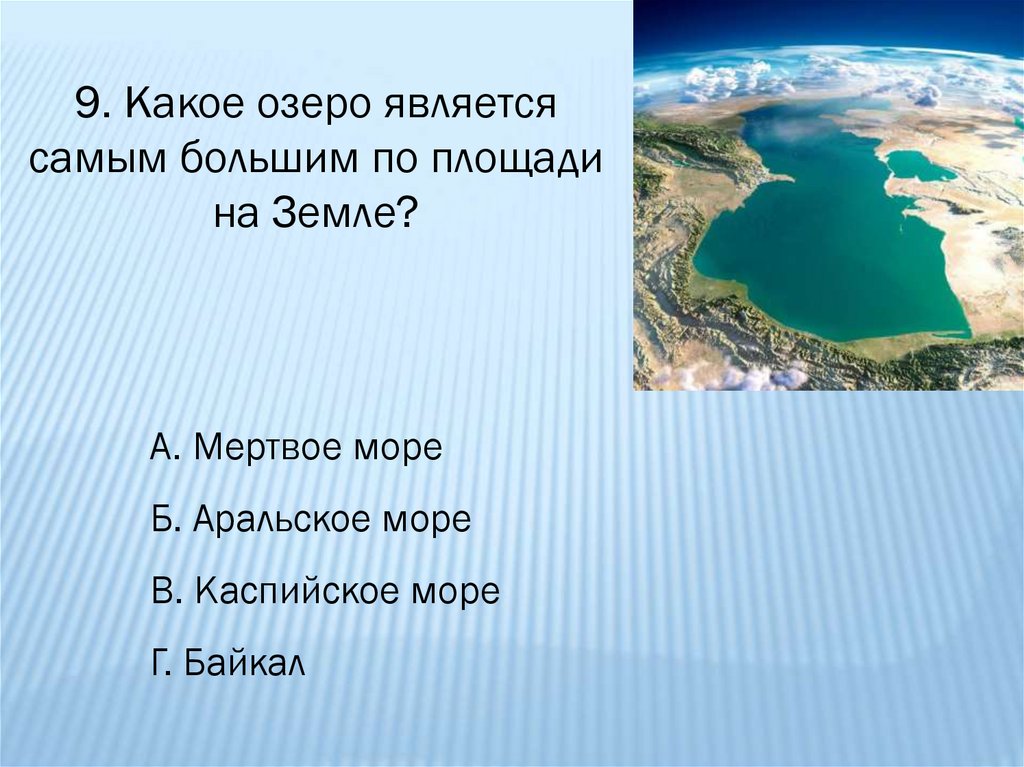 9. Какое озеро является самым большим по площади на Земле?

А. Мертвое море

Б. Аральское море

В. Каспийское море

Г. Байкал